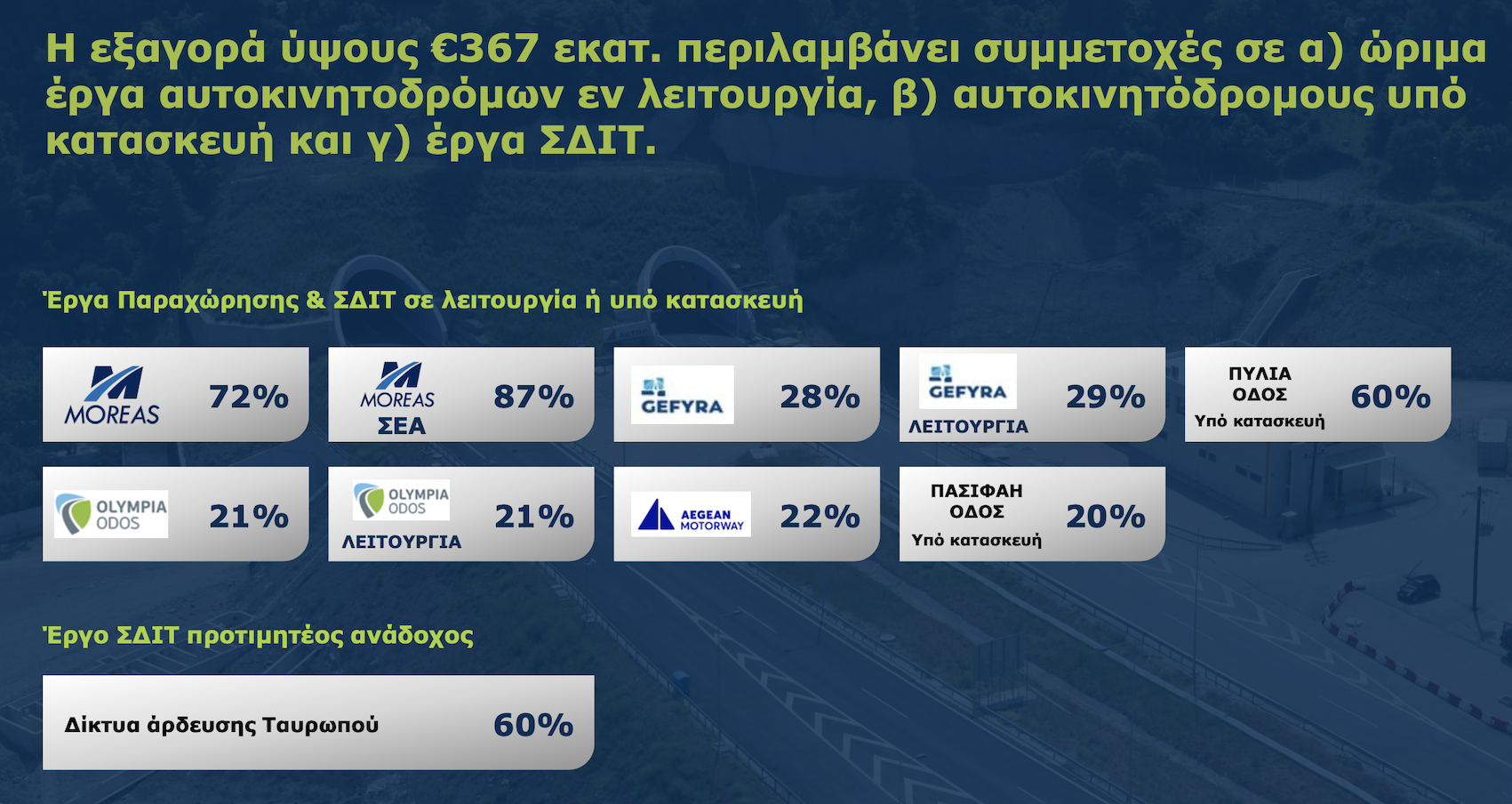 Η εξαγορά ύψους €367 εκατ. περιλαμβάνει συμμετοχές σε α) ώριμα έργα αυτοκινητοδρόμων εν λειτουργία, β) αυτοκινητόδρομους υπό κατασκευή και γ) έργα ΣΔΙΤ.

Έργα Παραχώρησης & ΣΔΙΤ σε λειτουργία ή υπό κατασκευή

MOREAS 72%

MOREAS ΣΕΑ 87%

GEFYRA 28%

GEFYRA ΛΕΙΤΟΥΡΓΙΑ 29%

ΠΥΛΙΑ ΟΔΟΣ Υπό κατασκευή 60%

OLYMPIA ODOS 21%

OLYMPIA ODOS ΛΕΙΤΟΥΡΓΙΑ 21%

AEGEAN MOTORWAY 22%

ΠΑΣΙΦΑΗ ΟΔΟΣ Υπό κατασκευή 20%

Έργο ΣΔΙΤ προτιμητέος ανάδοχος

Δίκτυα άρδευσης Ταυρωπού 60%